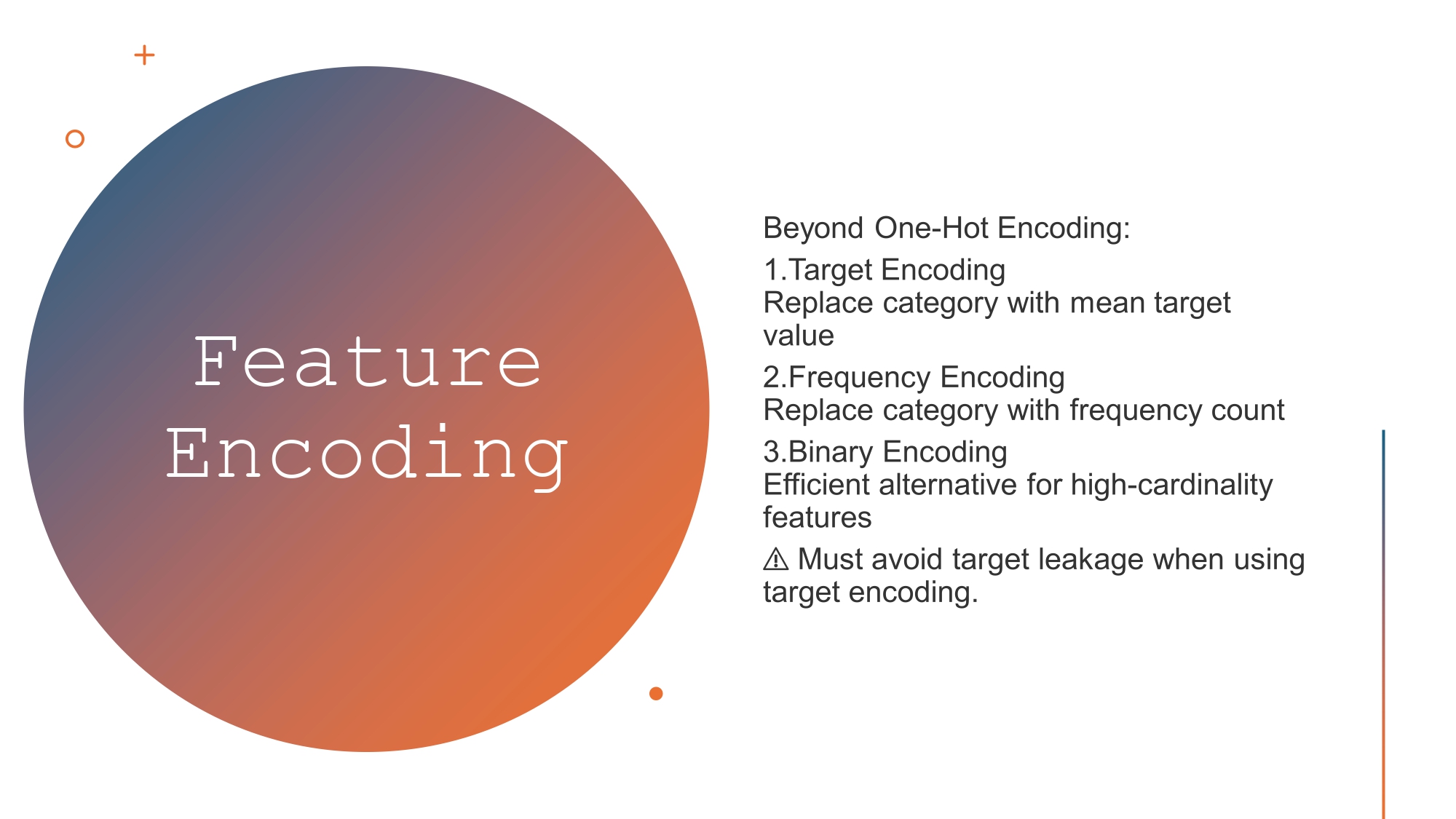 Feature Encoding

Beyond One-Hot Encoding:

1.Target Encoding
Replace category with mean target value

2.Frequency Encoding
Replace category with frequency count

3.Binary Encoding
Efficient alternative for high-cardinality features

⚠ Must avoid target leakage when using target encoding.